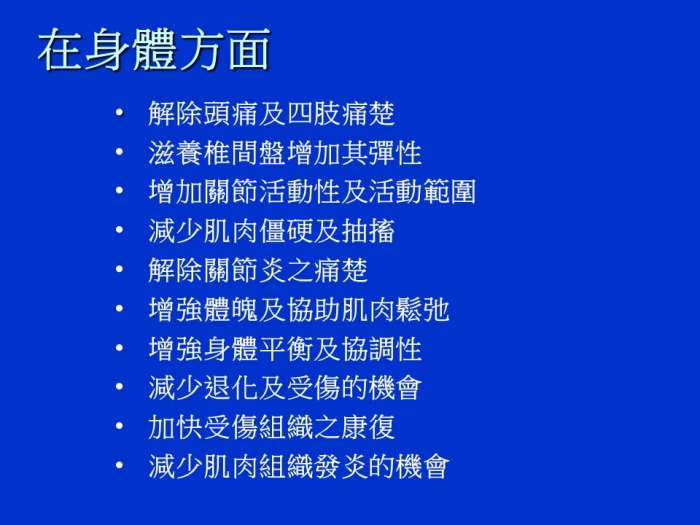 在身體方面

• 解除頭痛及四肢痛楚
• 滋養椎間盤增加其彈性
• 增加關節活動性及活動範圍
• 減少肌肉僵硬及抽搐
• 解除關節炎之痛楚
• 增強體魄及協助肌肉鬆弛
• 增強身體平衡及協調性
• 減少退化及受傷的機會
• 加快受傷組織之康復
• 減少肌肉組織發炎的機會